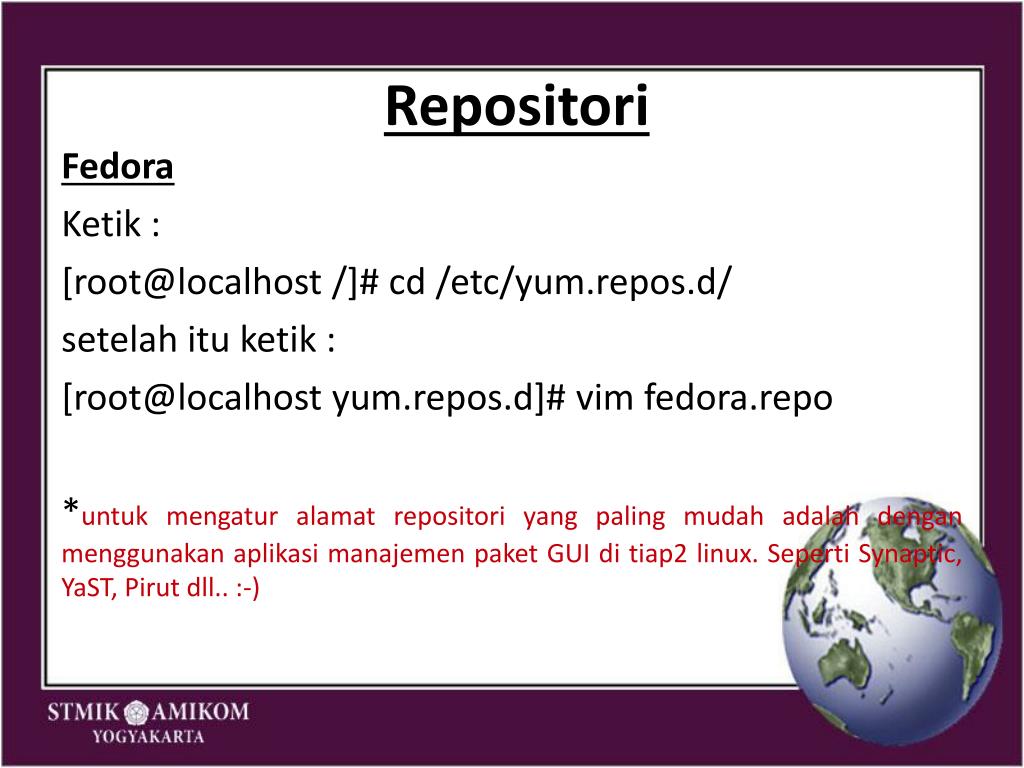 Repositori

Fedora

Ketik :

[root@localhost /]# cd /etc/yum.repos.d/

setelah itu ketik :

[root@localhost yum.repos.d]# vim fedora.repo

*untuk mengatur alamat repositori yang paling mudah adalah dengan menggunakan aplikasi manajemen paket GUI di tiap2 linux. Seperti Synaptic, YaST, Pirut dll.. :-)

STMIK AMIKOM
YOGYAKARTA